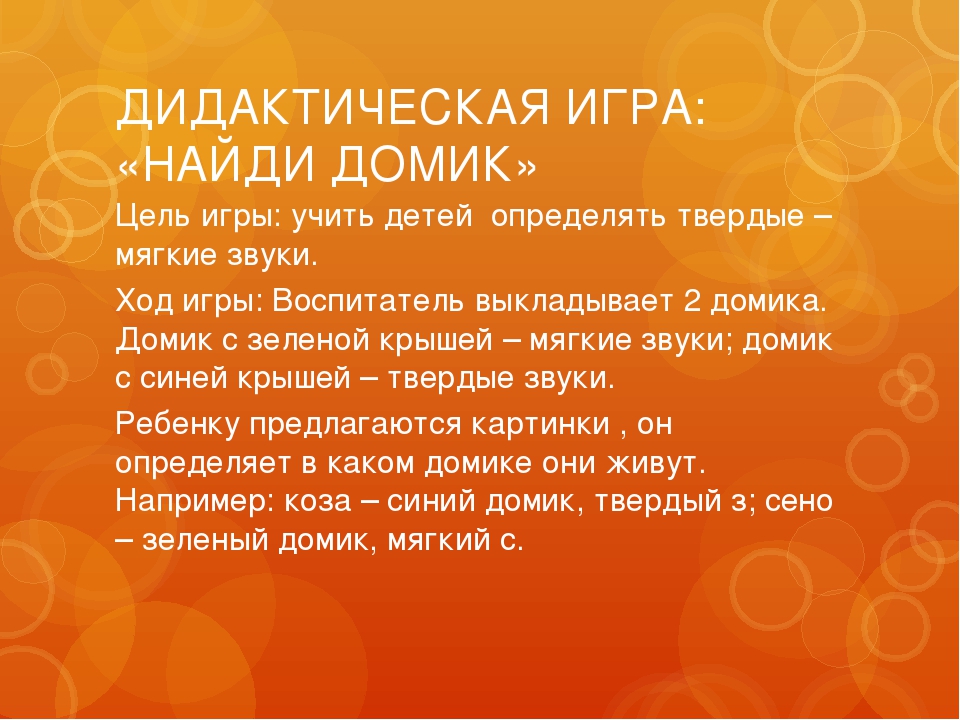 ДИДАКТИЧЕСКАЯ ИГРА: «НАЙДИ ДОМИК»

Цель игры: учить детей  определять твердые – мягкие звуки.

Ход игры: Воспитатель выкладывает 2 домика. Домик с зеленой крышей – мягкие звуки; домик с синей крышей – твердые звуки.

Ребенку предлагаются картинки , он определяет в каком домике они живут. Например: коза – синий домик, твердый з; сено – зеленый домик, мягкий с.